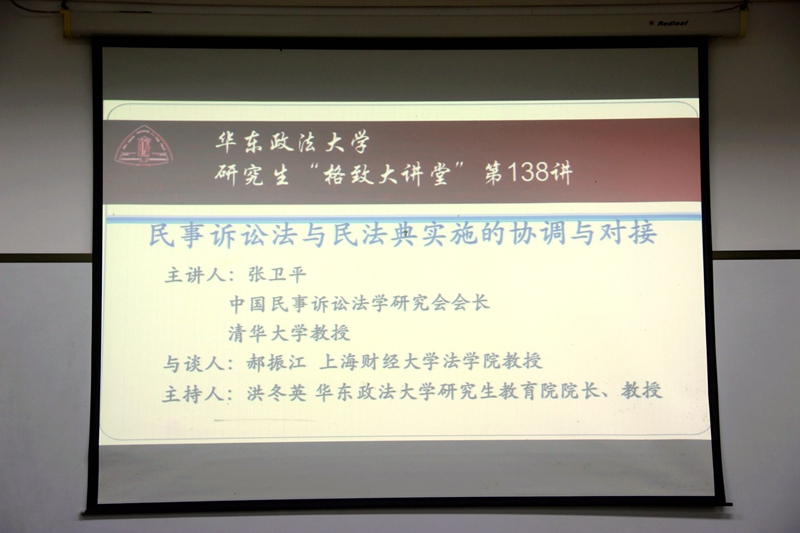 Redleaf

华东政法大学
研究生“格致大讲堂”第138讲

民事诉讼法与民法典实施的协调与对接

主讲人：张卫平
中国民事诉讼法学研究会会长
清华大学教授
与谈人：郝振江 上海财经大学法学院教授
主持人：洪冬英 华东政法大学研究生教育院院长、教授